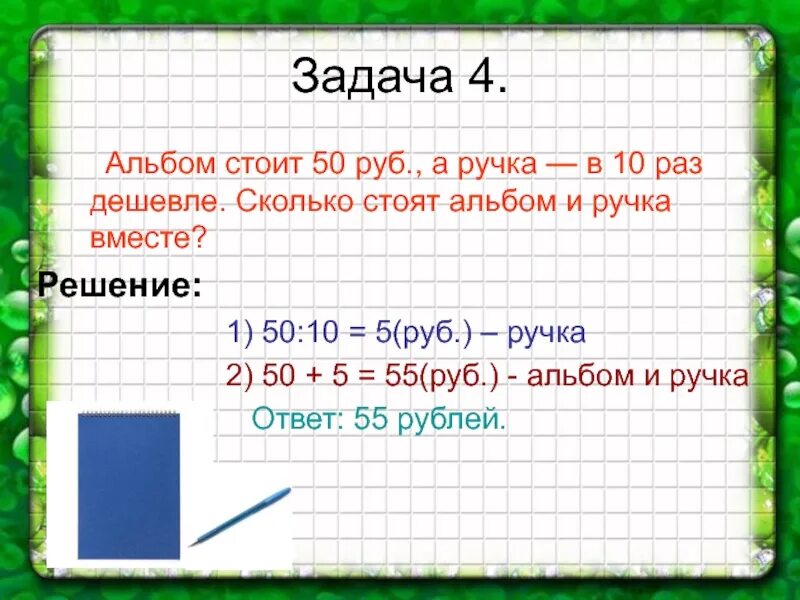 Задача 4.

Альбом стоит 50 руб., а ручка — в 10 раз дешевле. Сколько стоят альбом и ручка вместе?

Решение:

1) 50:10 = 5(руб.) – ручка

2) 50 + 5 = 55(руб.) - альбом и ручка

Ответ: 55 рублей.